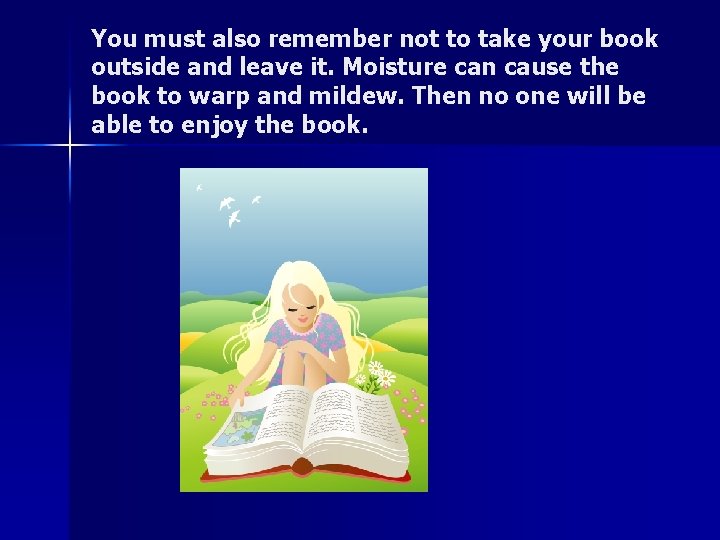 You must also remember not to take your book outside and leave it. Moisture can cause the book to warp and mildew. Then no one will be able to enjoy the book.